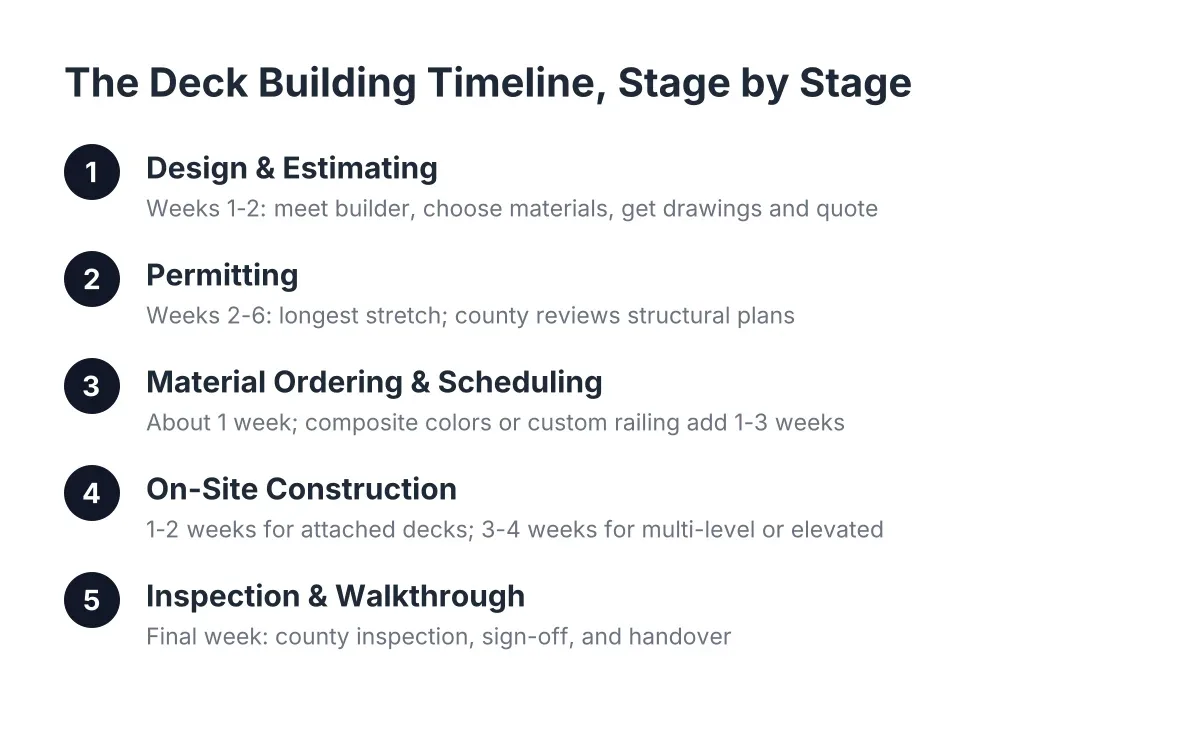 The Deck Building Timeline, Stage by Stage

1
Design & Estimating
Weeks 1-2: meet builder, choose materials, get drawings and quote

2
Permitting
Weeks 2-6: longest stretch; county reviews structural plans

3
Material Ordering & Scheduling
About 1 week; composite colors or custom railing add 1-3 weeks

4
On-Site Construction
1-2 weeks for attached decks; 3-4 weeks for multi-level or elevated

5
Inspection & Walkthrough
Final week: county inspection, sign-off, and handover